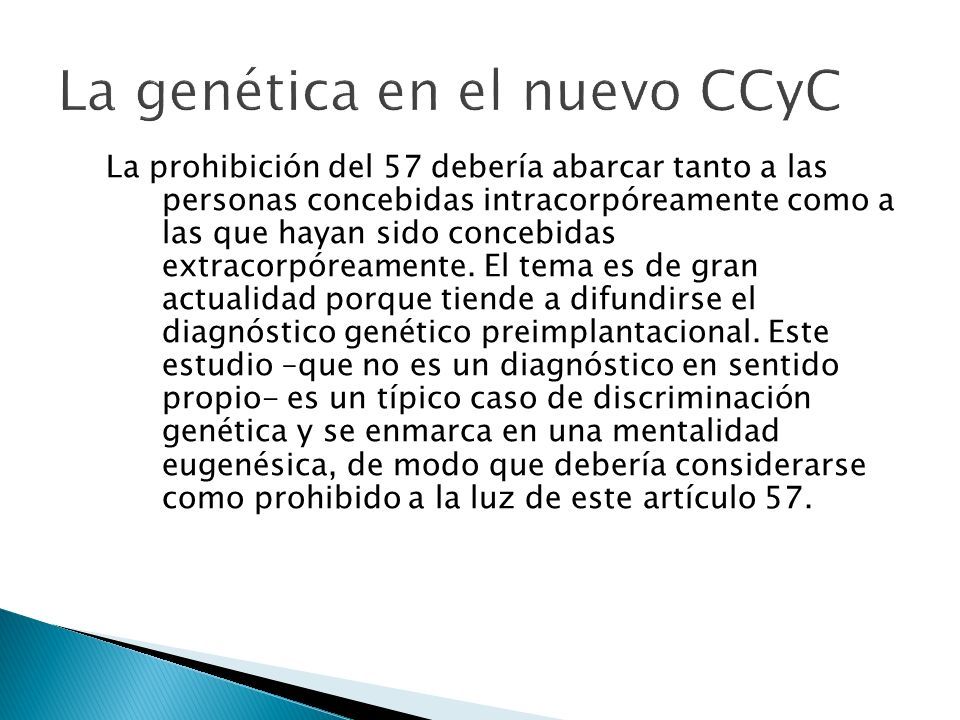 La genética en el nuevo CCyC

La prohibición del 57 debería abarcar tanto a las personas concebidas intracorpóreamente como a las que hayan sido concebidas extracorpóreamente. El tema es de gran actualidad porque tiende a difundirse el diagnóstico genético preimplantacional. Este estudio –que no es un diagnóstico en sentido propio– es un típico caso de discriminación genética y se enmarca en una mentalidad eugenésica, de modo que debería considerarse como prohibido a la luz de este artículo 57.